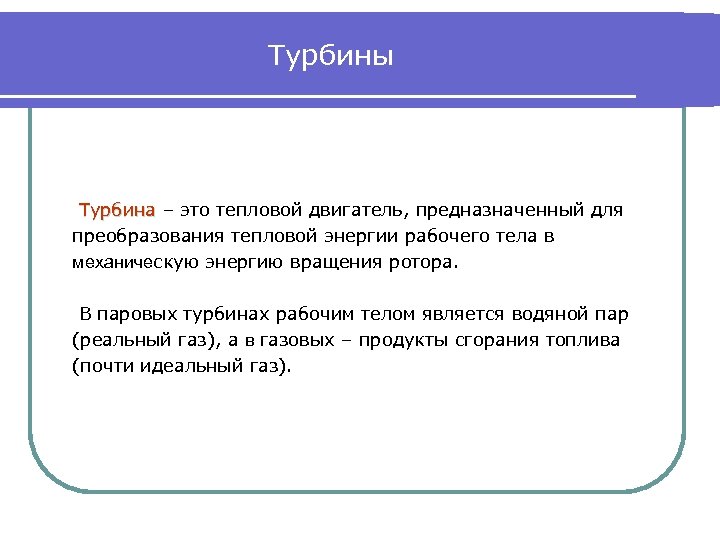 Турбины

Турбина – это тепловой двигатель, предназначенный для преобразования тепловой энергии рабочего тела в механическую энергию вращения ротора.

В паровых турбинах рабочим телом является водяной пар (реальный газ), а в газовых – продукты сгорания топлива (почти идеальный газ).